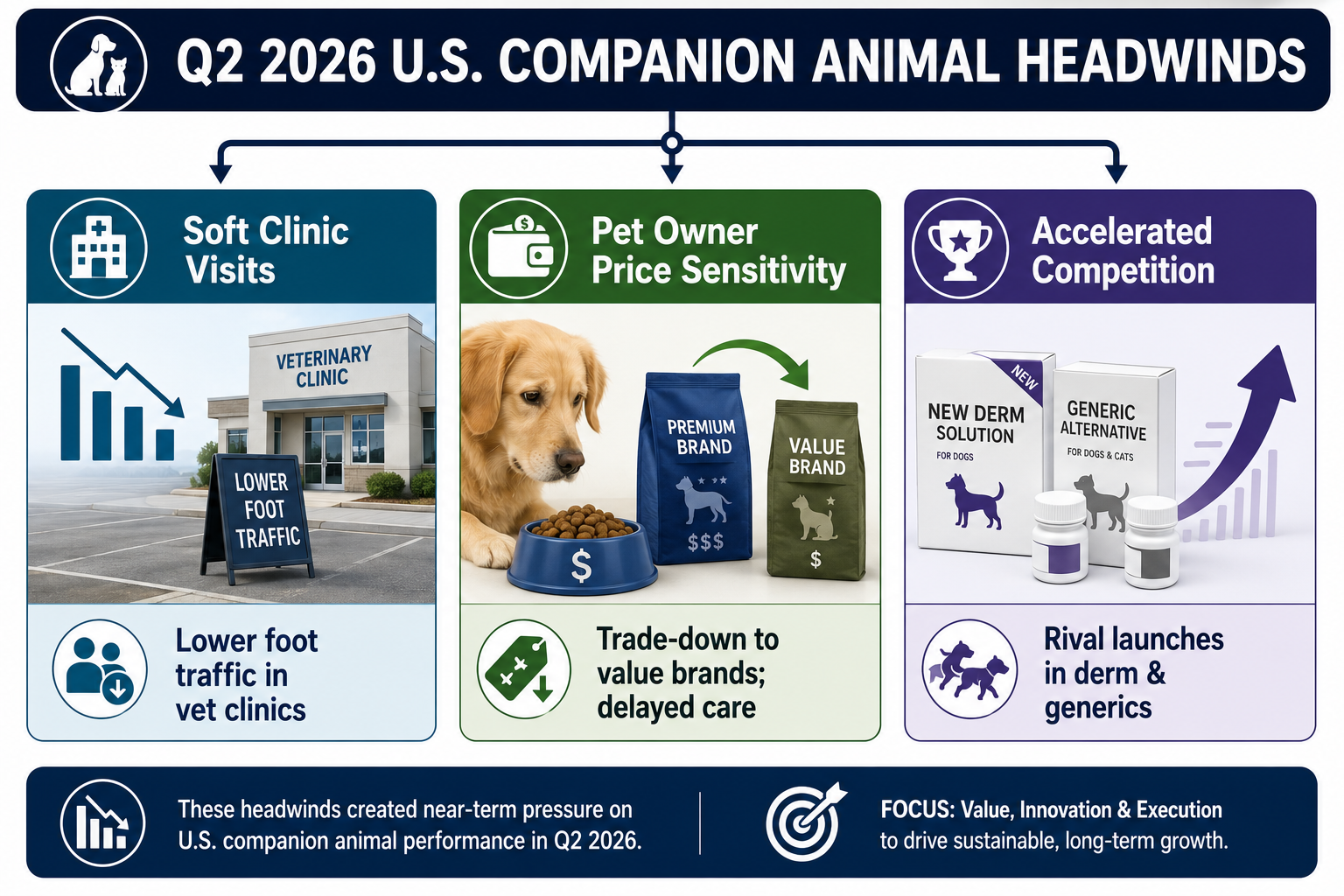 Q2 2026 U.S. COMPANION ANIMAL HEADWINDS

Soft Clinic Visits

VETERINARY CLINIC

LOWER FOOT TRAFFIC

Lower foot traffic in vet clinics

Pet Owner Price Sensitivity

PREMIUM BRAND

$$$

VALUE BRAND

$

$

Trade-down to value brands; delayed care

Accelerated Competition

NEW

NEW DERM SOLUTION

FOR DOGS

GENERIC ALTERNATIVE

FOR DOGS & CATS

Rival launches in derm & generics

These headwinds created near-term pressure on U.S. companion animal performance in Q2 2026.

FOCUS: Value, Innovation & Execution to drive sustainable, long-term growth.